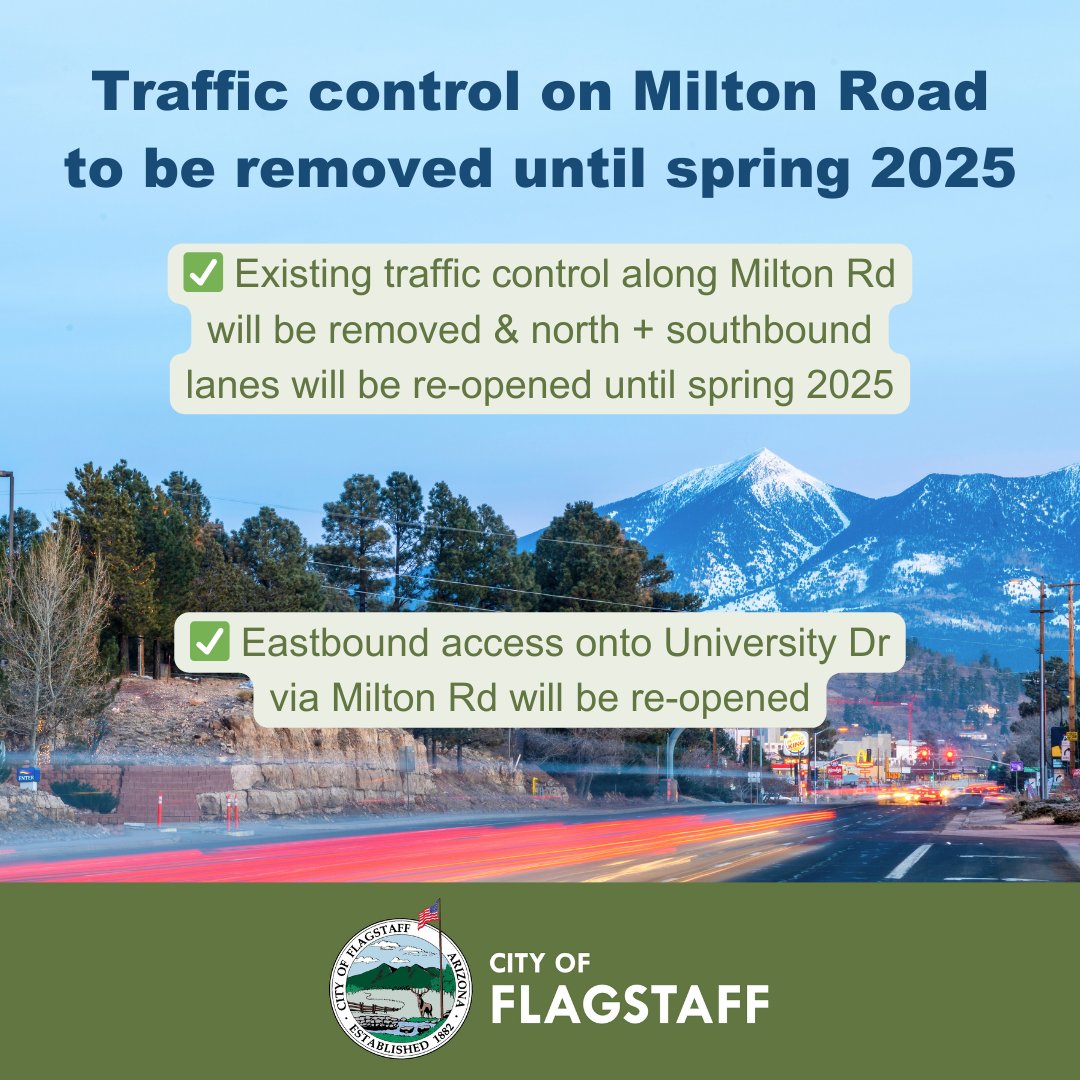 Traffic control on Milton Road to be removed until spring 2025

✅ Existing traffic control along Milton Rd will be removed & north + southbound lanes will be re-opened until spring 2025

✅ Eastbound access onto University Dr via Milton Rd will be re-opened

ENTER

CITY OF FLAGSTAFF ARIZONA ESTABLISHED 1882

CITY OF
FLAGSTAFF